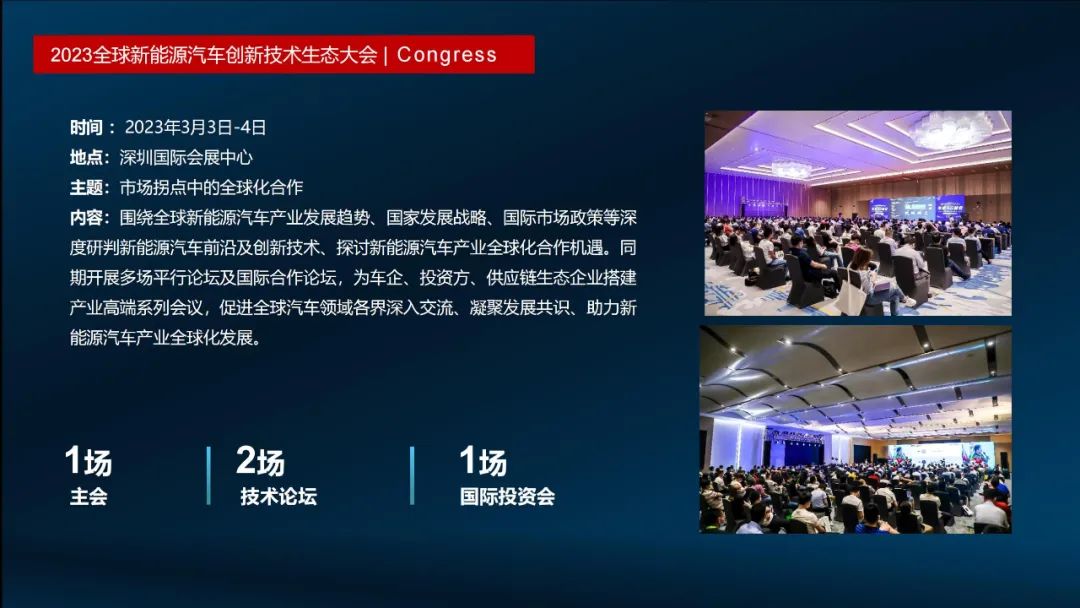 2023全球新能源汽车创新技术生态大会 | Congress

时间：2023年3月3日-4日
地点：深圳国际会展中心
主题：市场拐点中的全球化合作
内容：围绕全球新能源汽车产业发展趋势、国家发展战略、国际市场政策等深度研判新能源汽车前沿及创新技术、探讨新能源汽车产业全球化合作机遇。同期开展多场平行论坛及国际合作论坛，为车企、投资方、供应链生态企业搭建产业高端系列会议，促进全球汽车领域各界深入交流、凝聚发展共识、助力新能源汽车产业全球化发展。

1场
主会

2场
技术论坛

1场
国际投资会